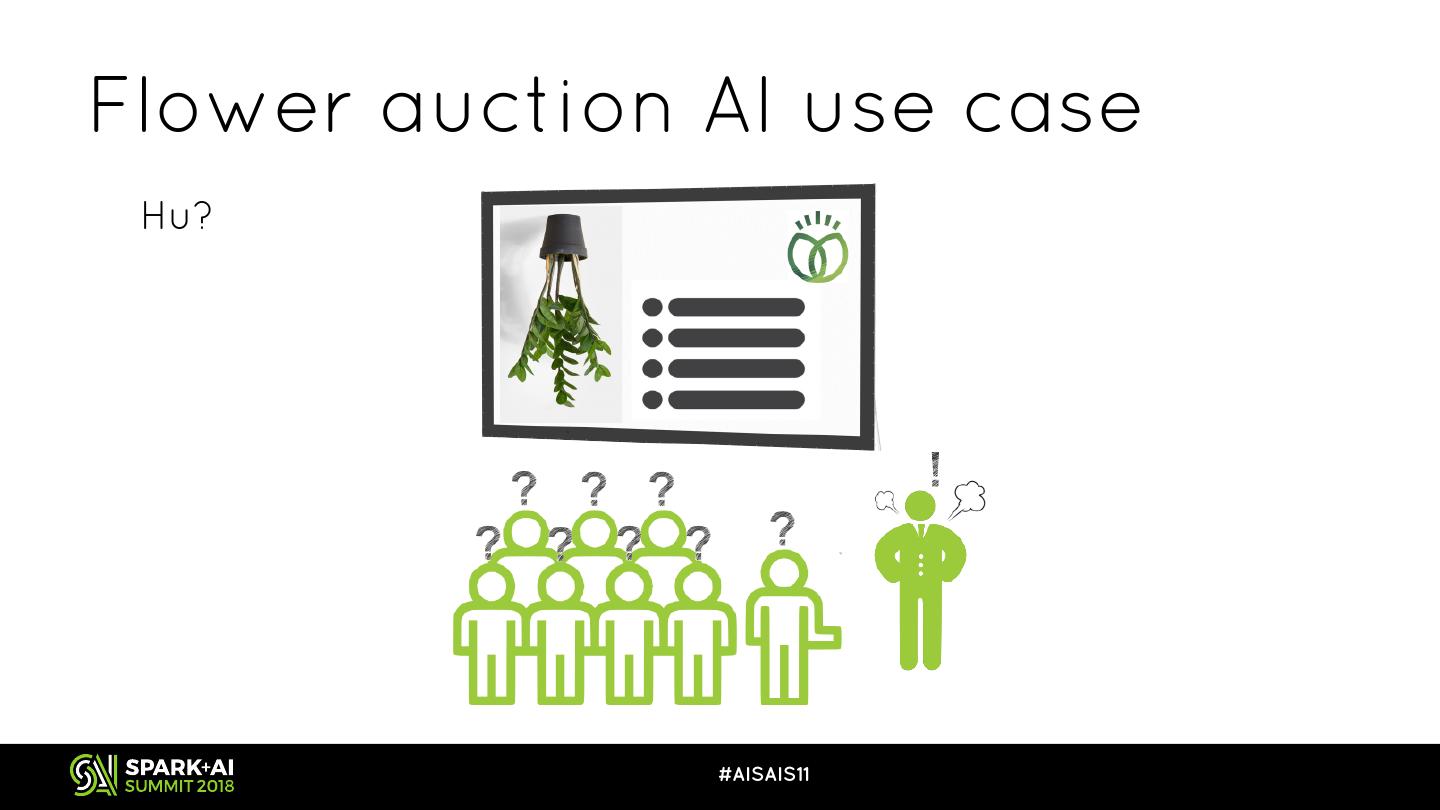 Flower auction AI use case

Hu?

?
?
?
?
?
?
?
?
!

SPARK+AI SUMMIT 2018

#AISAIS11